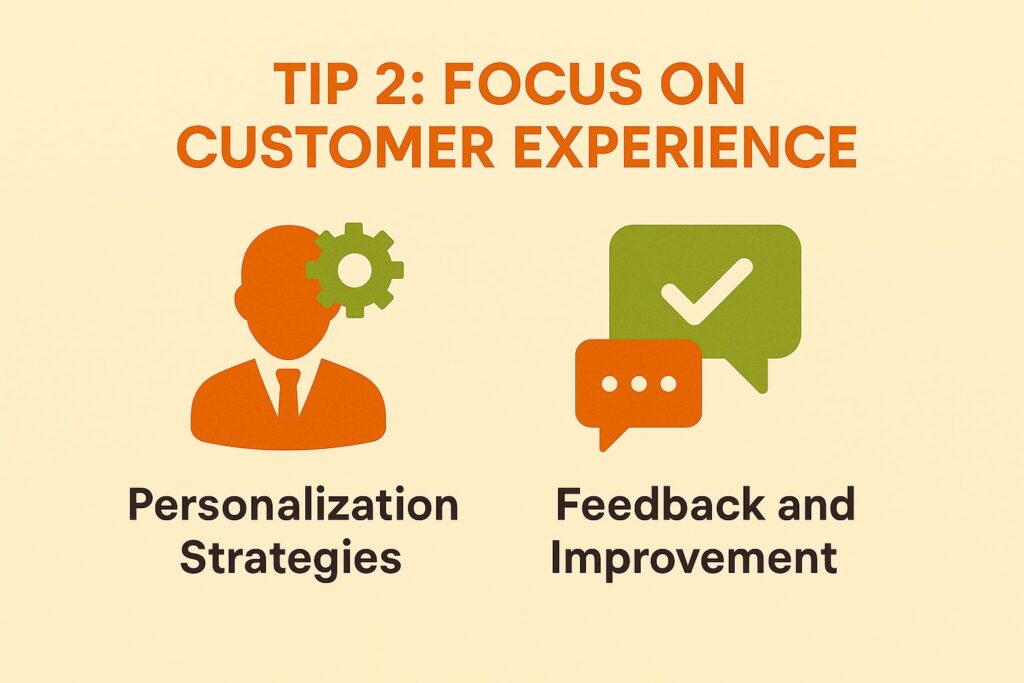 TIP 2: FOCUS ON CUSTOMER EXPERIENCE

Personalization Strategies

Feedback and Improvement